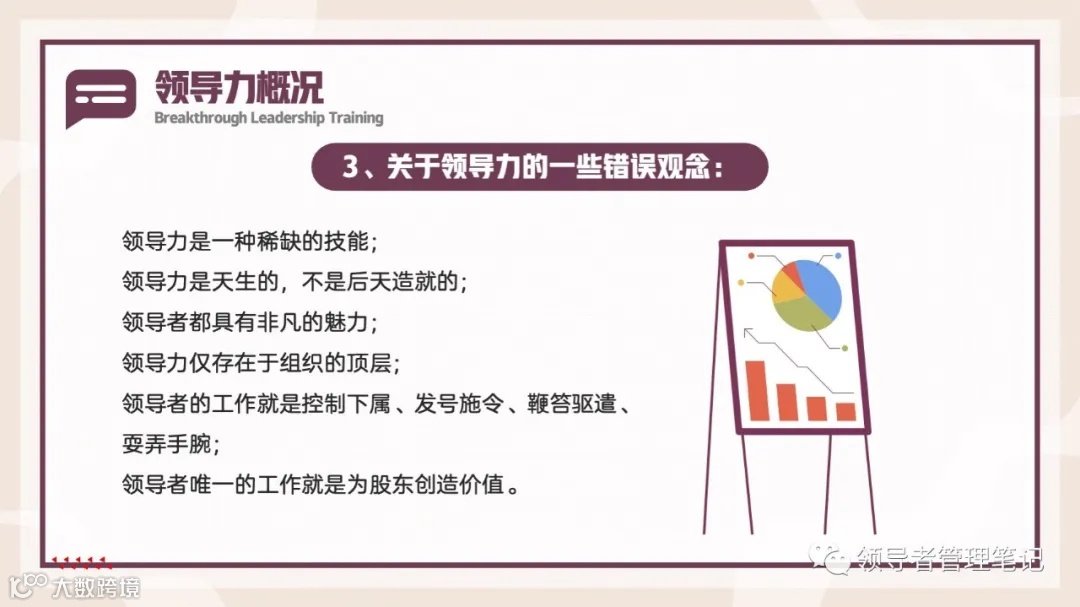 领导力概况
Breakthrough Leadership Training

3、关于领导力的一些错误观念：

领导力是一种稀缺的技能；
领导力是天生的，不是后天造就的；
领导者都具有非凡的魅力；
领导力仅存在于组织的顶层；
领导者的工作就是控制下属、发号施令、鞭笞驱遣、耍弄手腕；
领导者唯一的工作就是为股东创造价值。

领导者管理笔记

大数跨境